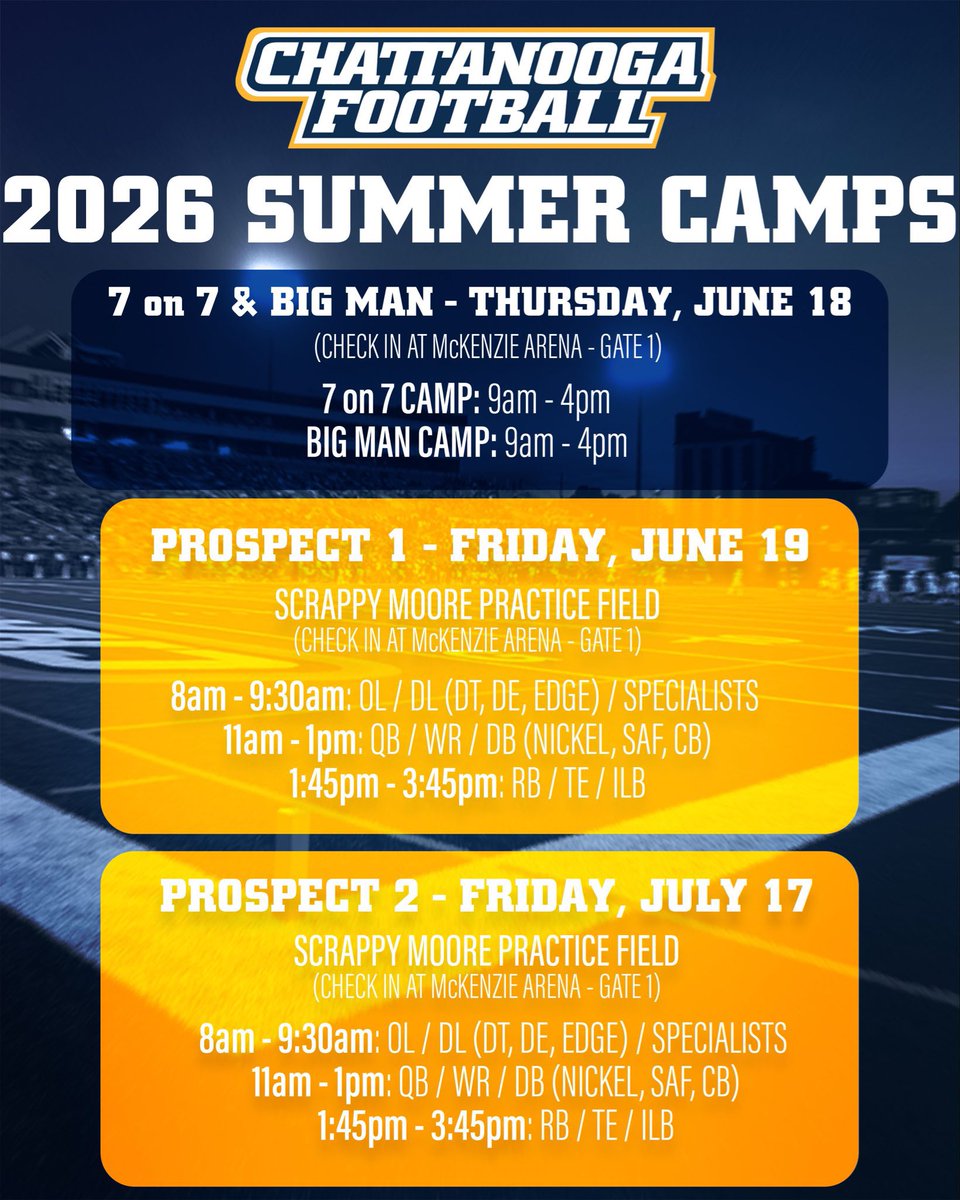 CHATTANOOGA FOOTBALL

2026 SUMMER CAMPS

7 on 7 & BIG MAN - THURSDAY, JUNE 18
(CHECK IN AT McKENZIE ARENA - GATE 1)

7 on 7 CAMP: 9am - 4pm
BIG MAN CAMP: 9am - 4pm

PROSPECT 1 - FRIDAY, JUNE 19
SCRAPPY MOORE PRACTICE FIELD
(CHECK IN AT McKENZIE ARENA - GATE 1)

8am - 9:30am: OL / DL (DT, DE, EDGE) / SPECIALISTS
11am - 1pm: QB / WR / DB (NICKEL, SAF, CB)
1:45pm - 3:45pm: RB / TE / ILB

PROSPECT 2 - FRIDAY, JULY 17
SCRAPPY MOORE PRACTICE FIELD
(CHECK IN AT McKENZIE ARENA - GATE 1)

8am - 9:30am: OL / DL (DT, DE, EDGE) / SPECIALISTS
11am - 1pm: QB / WR / DB (NICKEL, SAF, CB)
1:45pm - 3:45pm: RB / TE / ILB